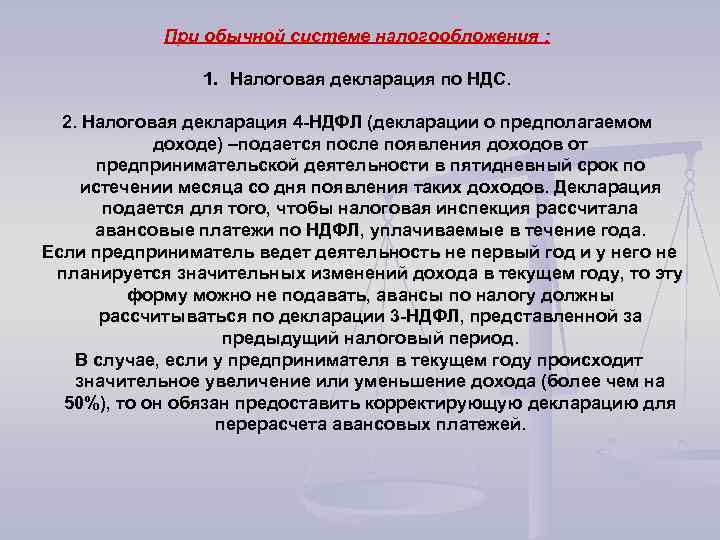 При обычной системе налогообложения :

1. Налоговая декларация по НДС.

2. Налоговая декларация 4-НДФЛ (декларации о предполагаемом доходе) –подается после появления доходов от предпринимательской деятельности в пятидневный срок по истечении месяца со дня появления таких доходов. Декларация подается для того, чтобы налоговая инспекция рассчитала авансовые платежи по НДФЛ, уплачиваемые в течение года.
Если предприниматель ведет деятельность не первый год и у него не планируется значительных изменений дохода в текущем году, то эту форму можно не подавать, авансы по налогу должны рассчитываться по декларации 3-НДФЛ, представленной за предыдущий налоговый период.
В случае, если у предпринимателя в текущем году происходит значительное увеличение или уменьшение дохода (более чем на 50%), то он обязан предоставить корректирующую декларацию для перерасчета авансовых платежей.